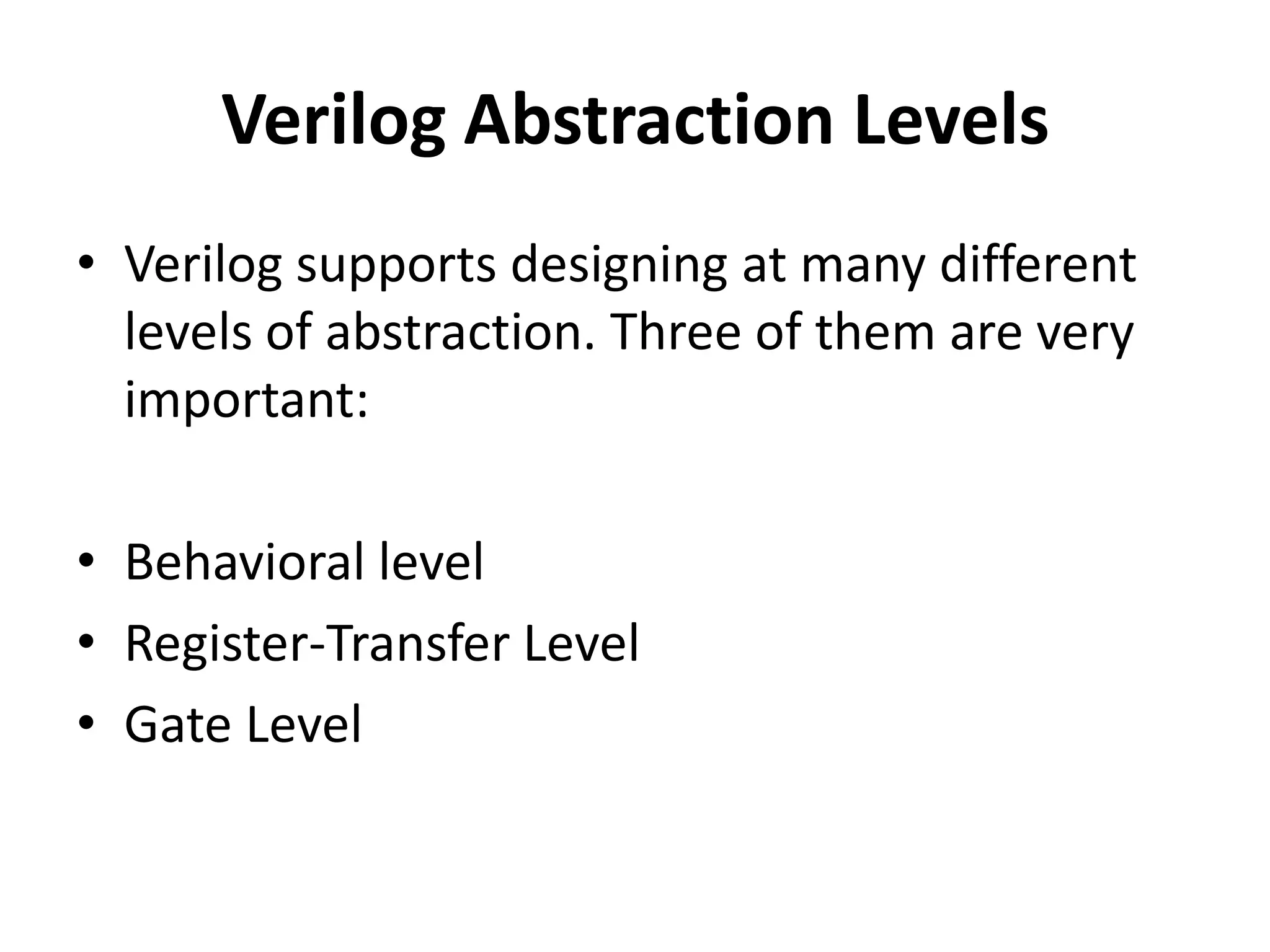 Verilog Abstraction Levels

• Verilog supports designing at many different levels of abstraction. Three of them are very important:

• Behavioral level
• Register-Transfer Level
• Gate Level